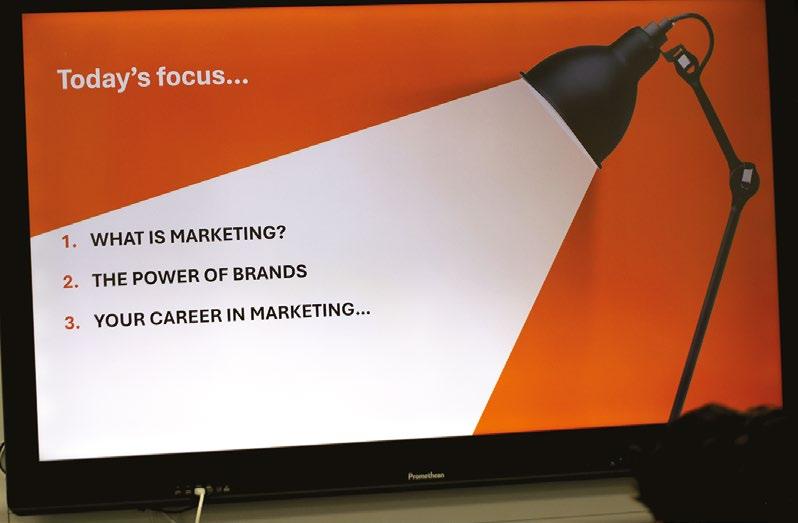 Today's focus...

1. WHAT IS MARKETING?
2. THE POWER OF BRANDS
3. YOUR CAREER IN MARKETING...

Promethean